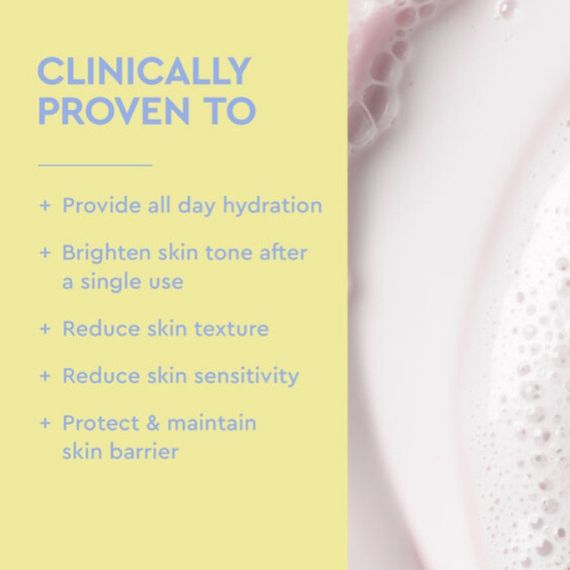 CLINICALLY PROVEN TO

+ Provide all day hydration

+ Brighten skin tone after a single use

+ Reduce skin texture

+ Reduce skin sensitivity

+ Protect & maintain skin barrier